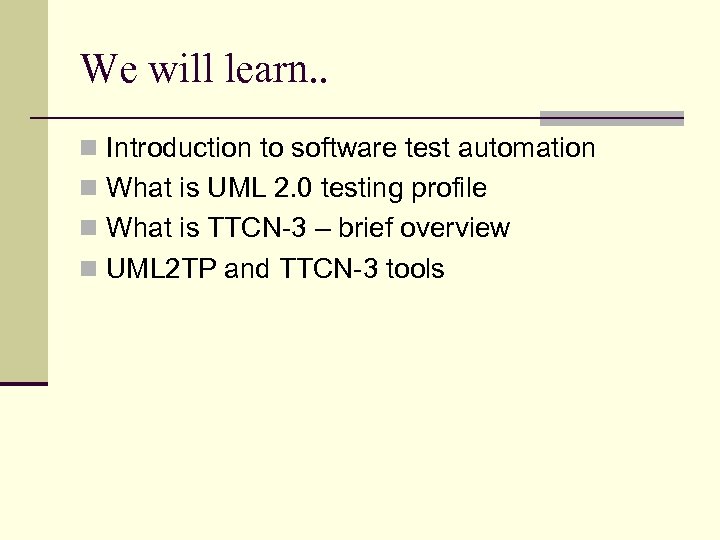 We will learn..

- Introduction to software test automation
- What is UML 2.0 testing profile
- What is TTCN-3 – brief overview
- UML2TP and TTCN-3 tools